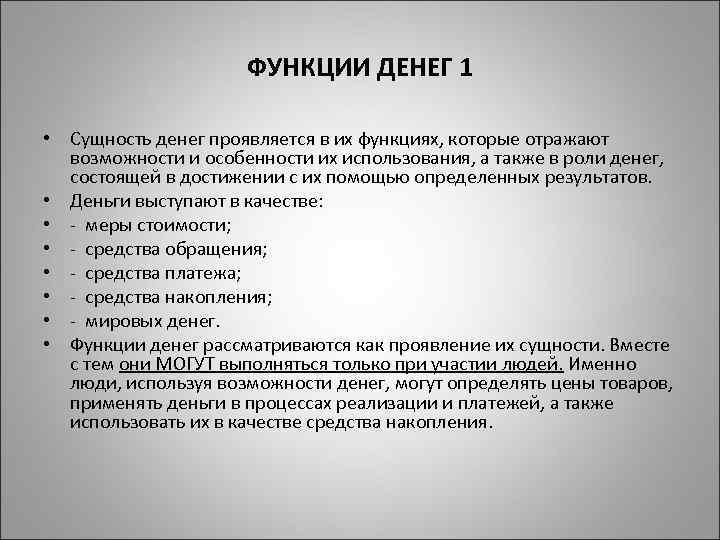 ФУНКЦИИ ДЕНЕГ 1

• Сущность денег проявляется в их функциях, которые отражают возможности и особенности их использования, а также в роли денег, состоящей в достижении с их помощью определенных результатов.
• Деньги выступают в качестве:
• - меры стоимости;
• - средства обращения;
• - средства платежа;
• - средства накопления;
• - мировых денег.
• Функции денег рассматриваются как проявление их сущности. Вместе с тем они МОГУТ выполняться только при участии людей. Именно люди, используя возможности денег, могут определять цены товаров, применять деньги в процессах реализации и платежей, а также использовать их в качестве средства накопления.